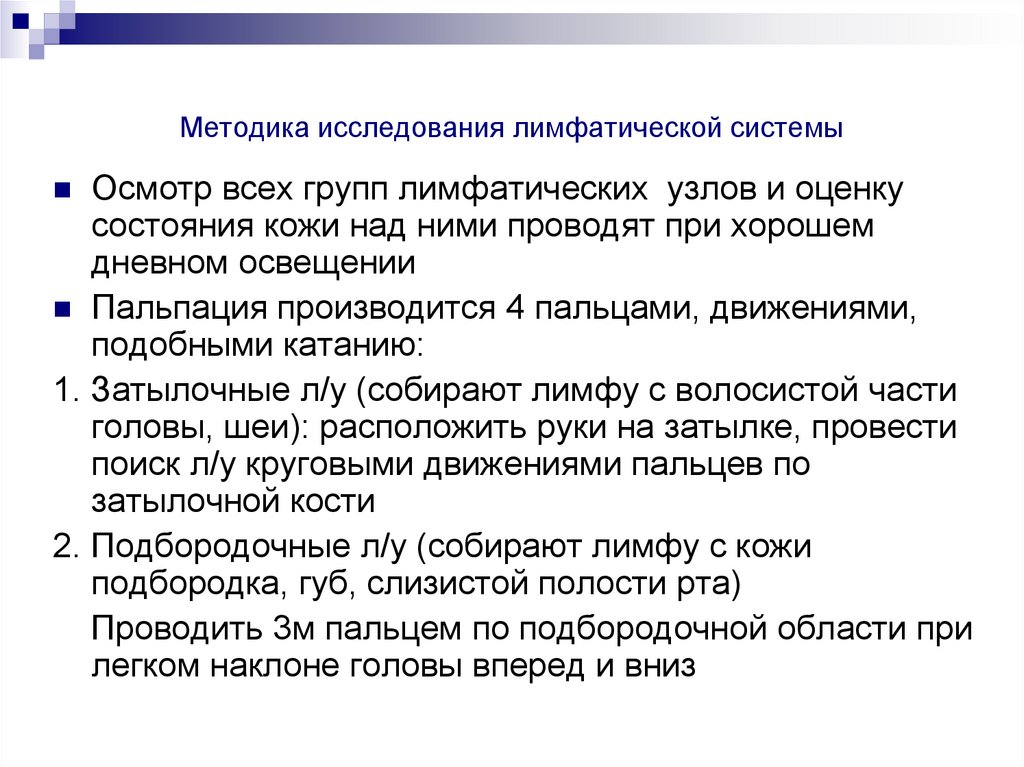 Методика исследования лимфатической системы

Осмотр всех групп лимфатических  узлов и оценку состояния кожи над ними проводят при хорошем дневном освещении

Пальпация производится 4 пальцами, движениями, подобными катанию:

1. Затылочные л/у (собирают лимфу с волосистой части головы, шеи): расположить руки на затылке, провести поиск л/у круговыми движениями пальцев по затылочной кости

2. Подбородочные л/у (собирают лимфу с кожи подбородка, губ, слизистой полости рта)

Проводить 3м пальцем по подбородочной области при легком наклоне головы вперед и вниз